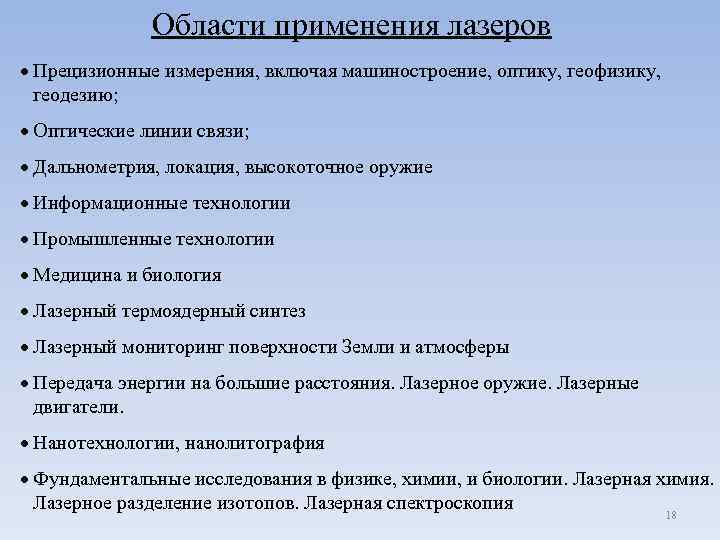 Области применения лазеров

• Прецизионные измерения, включая машиностроение, оптику, геофизику, геодезию;

• Оптические линии связи;

• Дальнометрия, локация, высокоточное оружие

• Информационные технологии

• Промышленные технологии

• Медицина и биология

• Лазерный термоядерный синтез

• Лазерный мониторинг поверхности Земли и атмосферы

• Передача энергии на большие расстояния. Лазерное оружие. Лазерные двигатели.

• Нанотехнологии, нанолитография

• Фундаментальные исследования в физике, химии, и биологии. Лазерная химия. Лазерное разделение изотопов. Лазерная спектроскопия

18